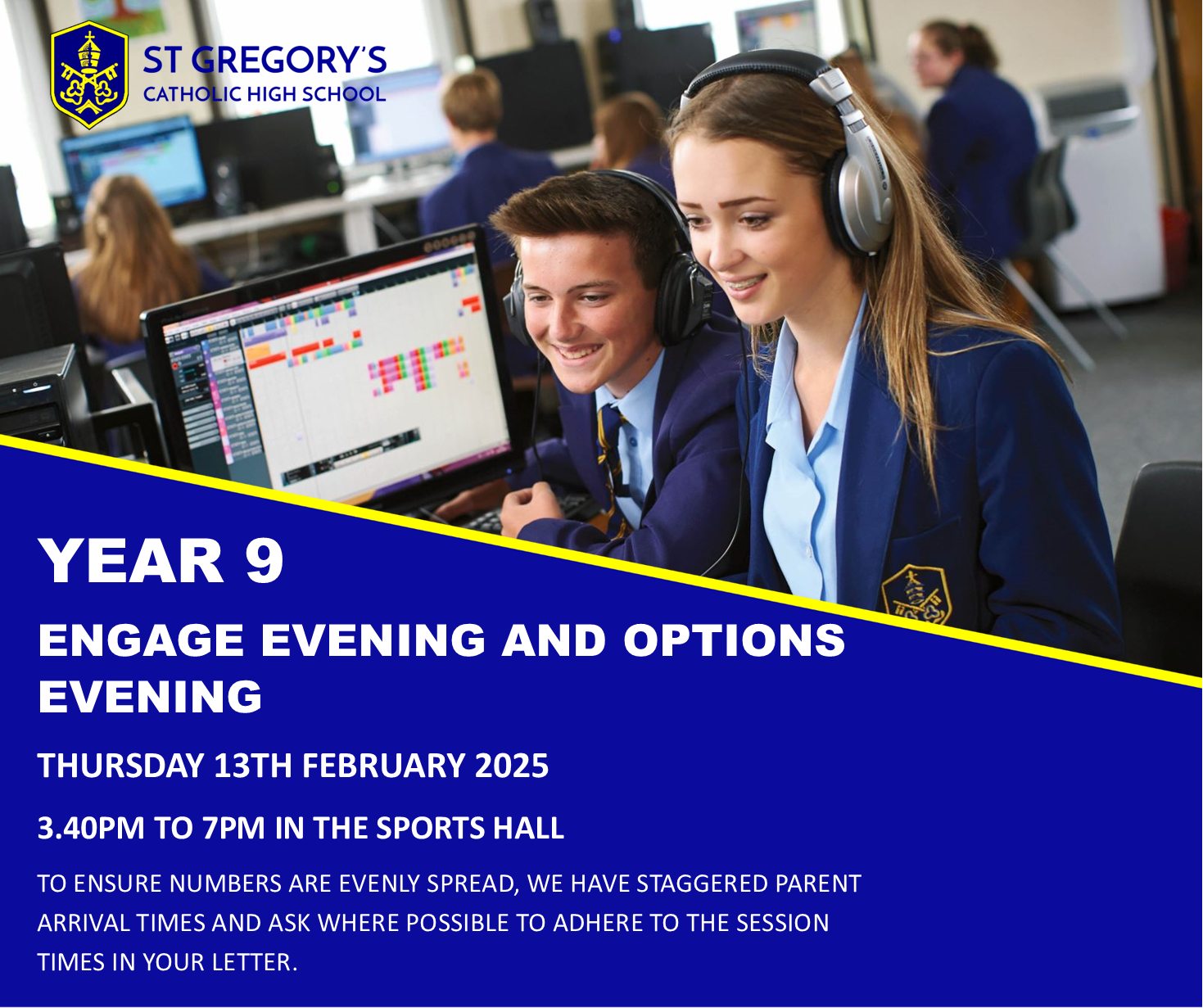 ST GREGORY'S
CATHOLIC HIGH SCHOOL

YEAR 9

ENGAGE EVENING AND OPTIONS EVENING

THURSDAY 13TH FEBRUARY 2025

3.40PM TO 7PM IN THE SPORTS HALL

TO ENSURE NUMBERS ARE EVENLY SPREAD, WE HAVE STAGGERED PARENT ARRIVAL TIMES AND ASK WHERE POSSIBLE TO ADHERE TO THE SESSION TIMES IN YOUR LETTER.